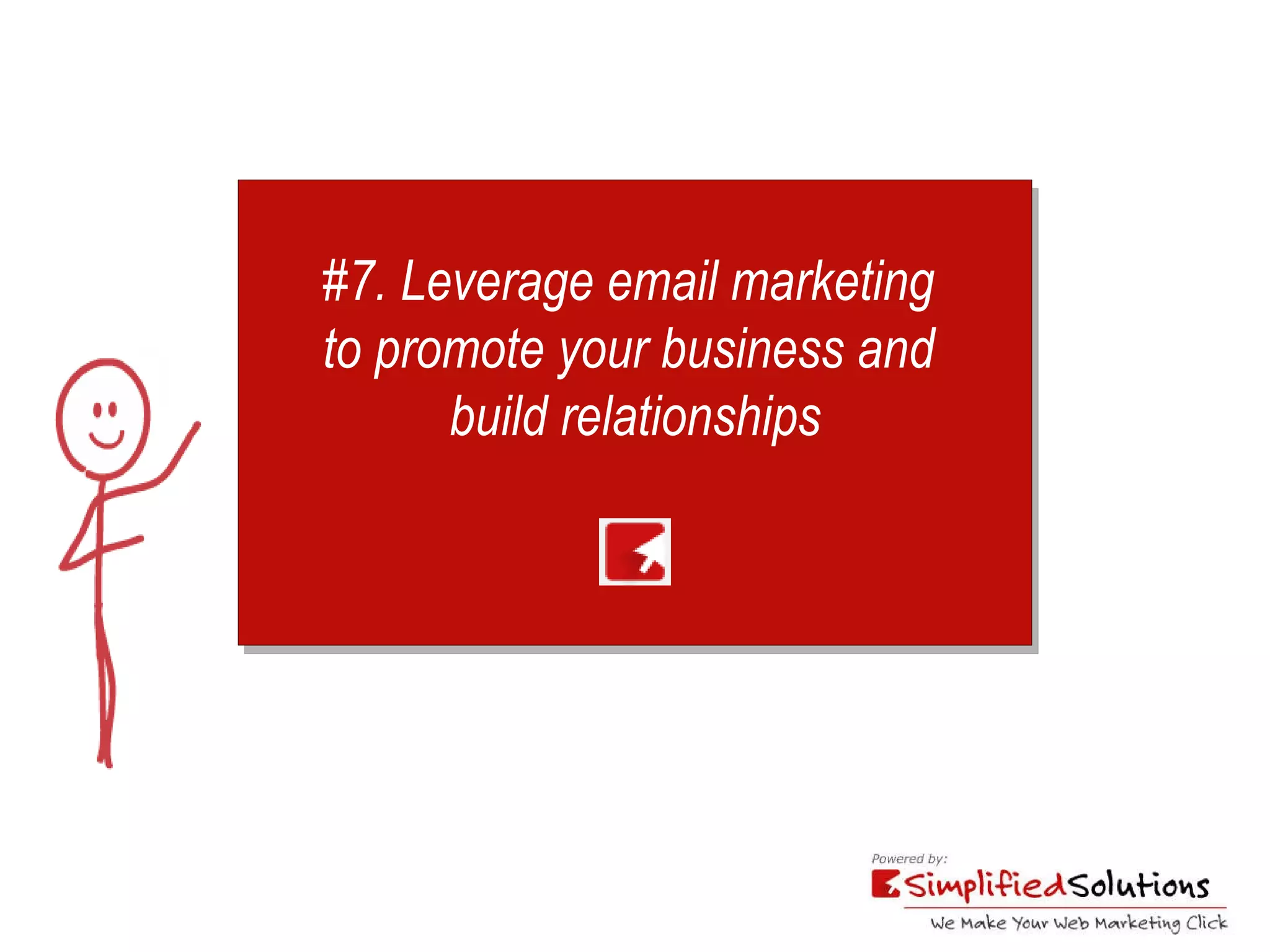 #7. Leverage email marketing to promote your business and build relationships

Powered by:
SimplifiedSolutions
We Make Your Web Marketing Click